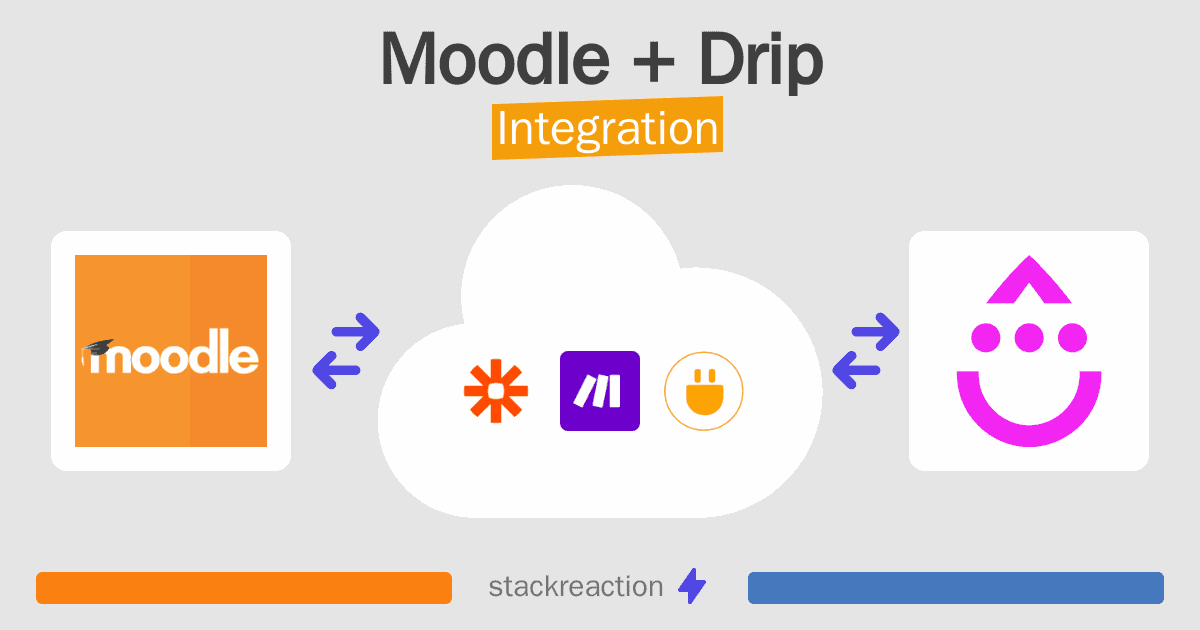 Moodle + Drip
Integration

moodle

stackreaction